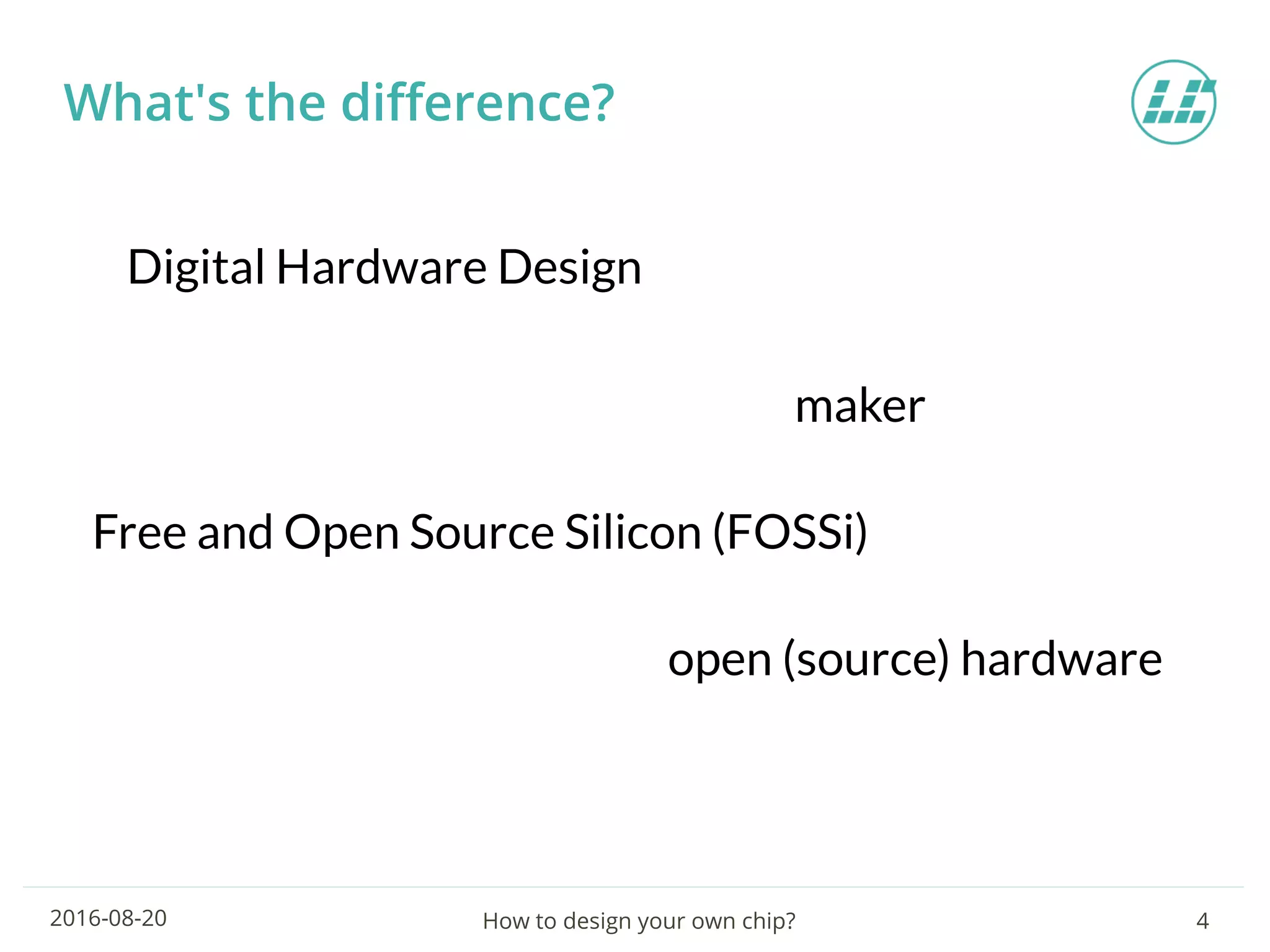 What's the difference?

Digital Hardware Design

maker

Free and Open Source Silicon (FOSSi)

open (source) hardware

2016-08-20

How to design your own chip?

4